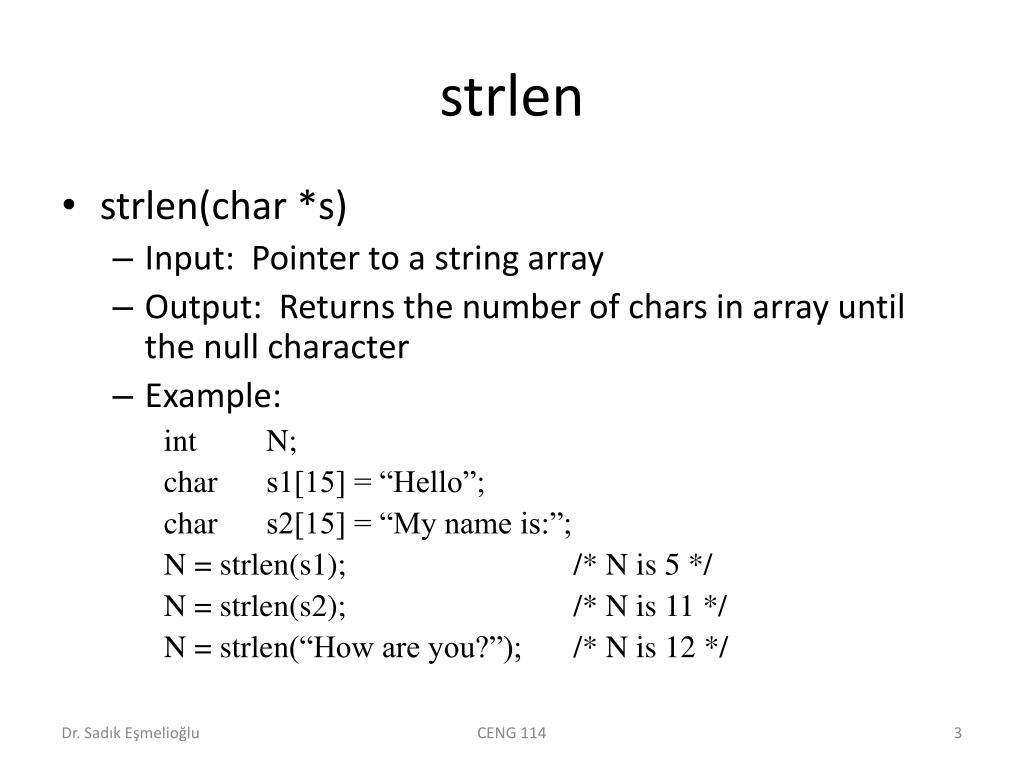 strlen

• strlen(char *s)
– Input: Pointer to a string array
– Output: Returns the number of chars in array until the null character
– Example:
int N;
char s1[15] = “Hello”;
char s2[15] = “My name is:”;
N = strlen(s1); /* N is 5 */
N = strlen(s2); /* N is 11 */
N = strlen(“How are you?”); /* N is 12 */

Dr. Sadık Eşmelioğlu
CENG 114
3